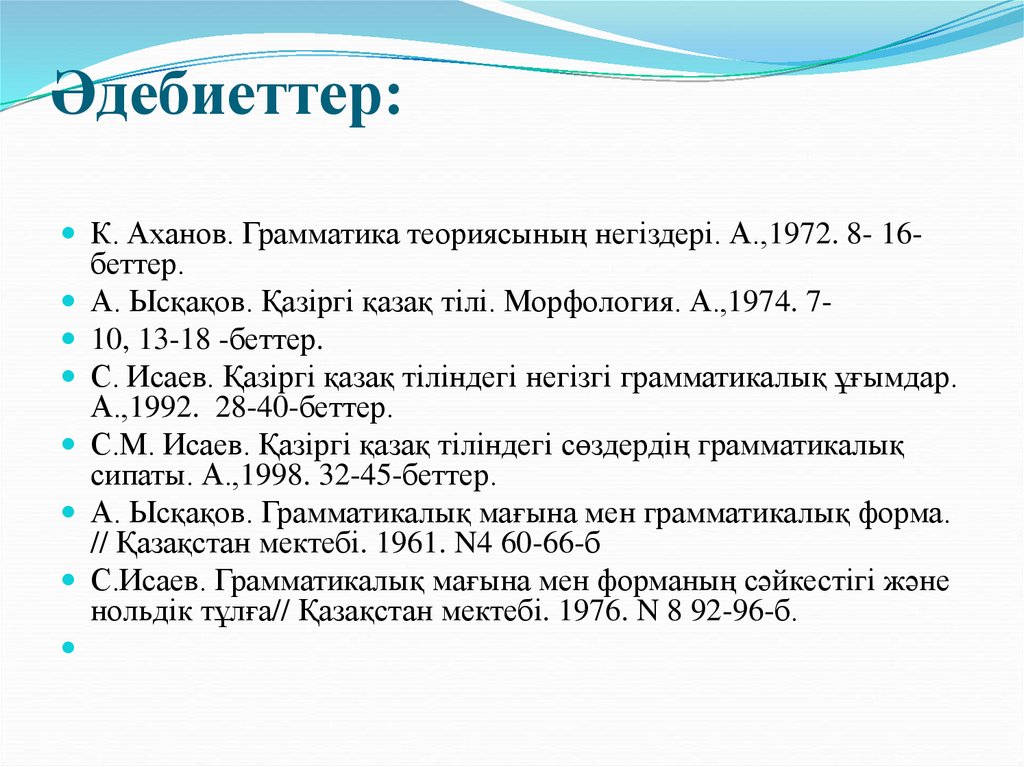 Әдебиеттер:

К. Аханов. Грамматика теориясының негіздері. А.,1972. 8- 16-беттер.

А. Ысқақов. Қазіргі қазақ тілі. Морфология. А.,1974. 7-

10, 13-18 -беттер.

С. Исаев. Қазіргі қазақ тіліндегі негізгі грамматикалық ұғымдар. А.,1992. 28-40-беттер.

С.М. Исаев. Қазіргі қазақ тіліндегі сөздердің грамматикалық сипаты. А.,1998. 32-45-беттер.

А. Ысқақов. Грамматикалық мағына мен грамматикалық форма. // Қазақстан мектебі. 1961. N4 60-66-б

С.Исаев. Грамматикалық мағына мен форманың сәйкестігі және нольдік тұлға// Қазақстан мектебі. 1976. N 8 92-96-б.